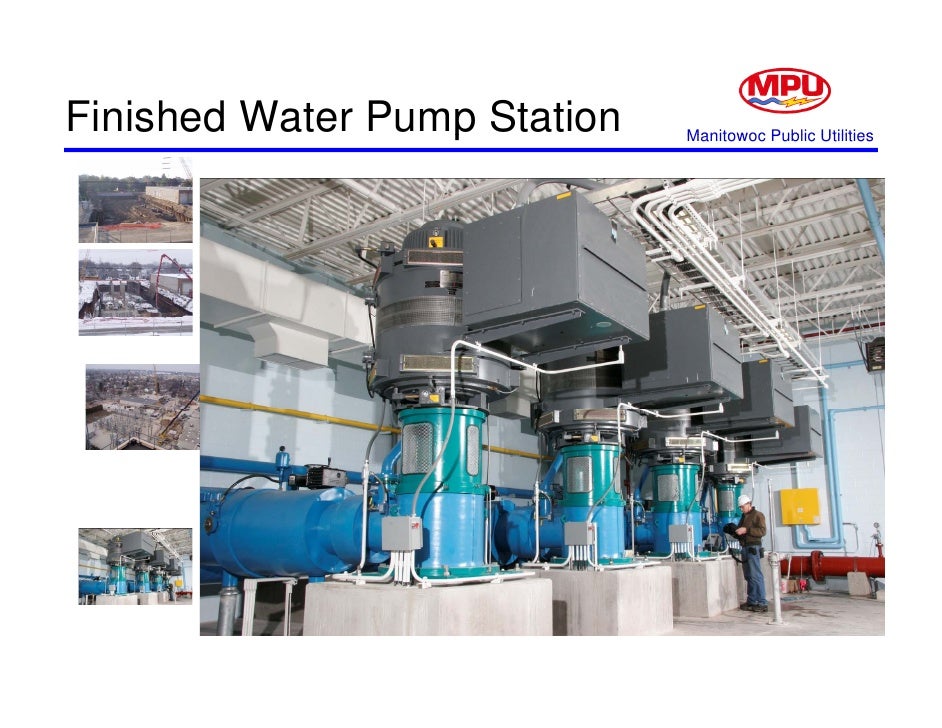 Finished Water Pump Station

MPU

Manitowoc Public Utilities